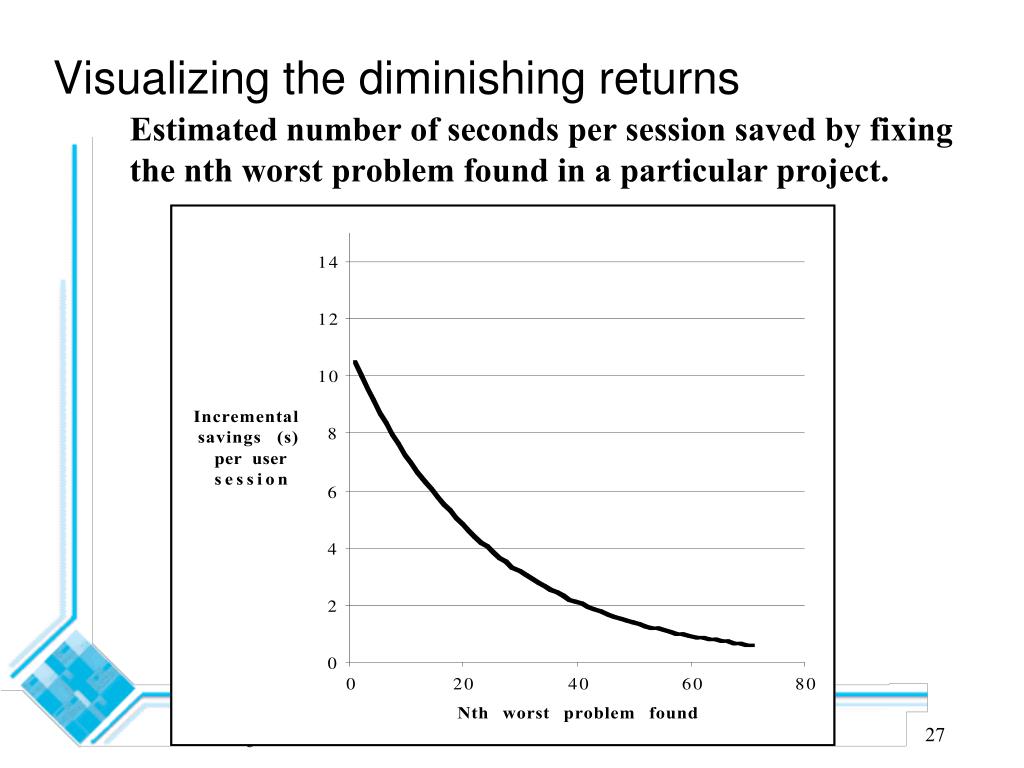 Visualizing the diminishing returns

Estimated number of seconds per session saved by fixing the nth worst problem found in a particular project.

Incremental savings (s) per user session

14
12
10
8
6
4
2
0

0 20 40 60 80

Nth worst problem found

27